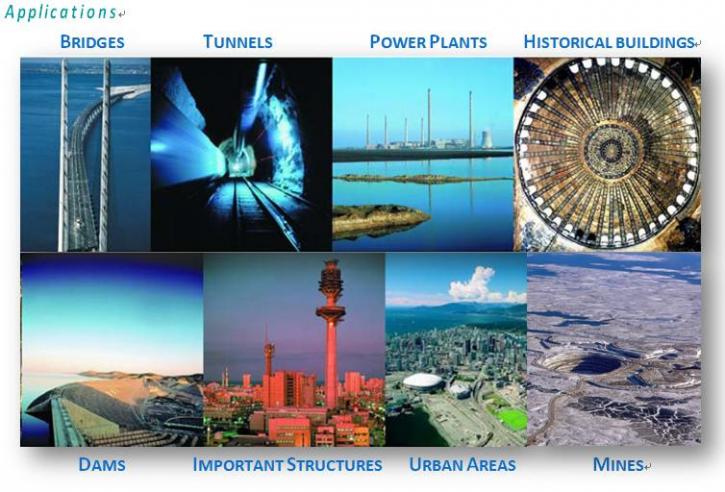 Applications

BRIDGES TUNNELS POWER PLANTS HISTORICAL BUILDINGS

DAMS IMPORTANT STRUCTURES URBAN AREAS MINES